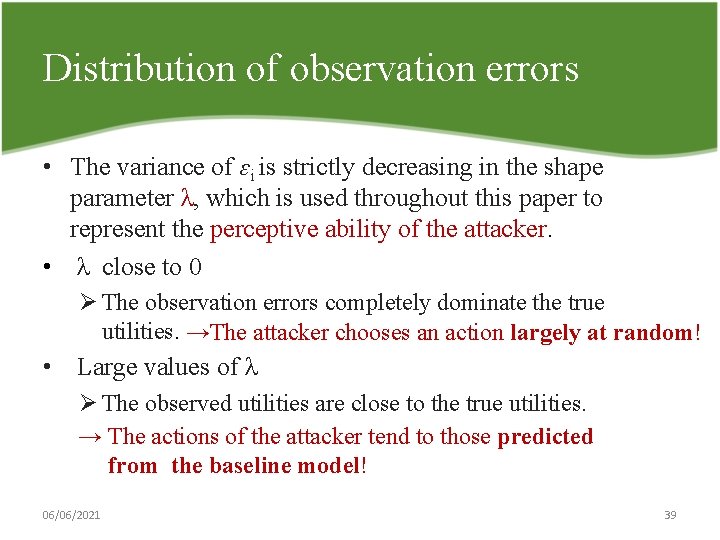 Distribution of observation errors

• The variance of $\varepsilon_i$ is strictly decreasing in the shape parameter $\lambda$, which is used throughout this paper to represent the perceptive ability of the attacker.

• $\lambda$ close to 0

➢ The observation errors completely dominate the true utilities. →The attacker chooses an action largely at random!

• Large values of $\lambda$

➢ The observed utilities are close to the true utilities.

→ The actions of the attacker tend to those predicted from the baseline model!

06/06/2021

39